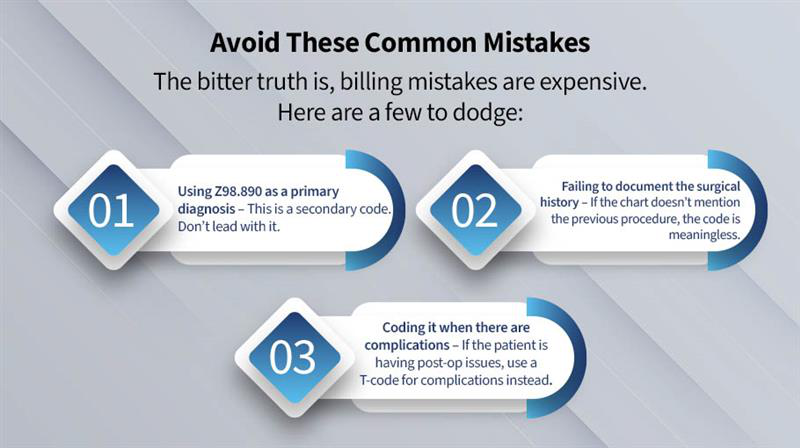 Avoid These Common Mistakes

The bitter truth is, billing mistakes are expensive. Here are a few to dodge:

01

Using Z98.890 as a primary diagnosis – This is a secondary code. Don't lead with it.

02

Failing to document the surgical history – If the chart doesn't mention the previous procedure, the code is meaningless.

03

Coding it when there are complications – If the patient is having post-op issues, use a T-code for complications instead.